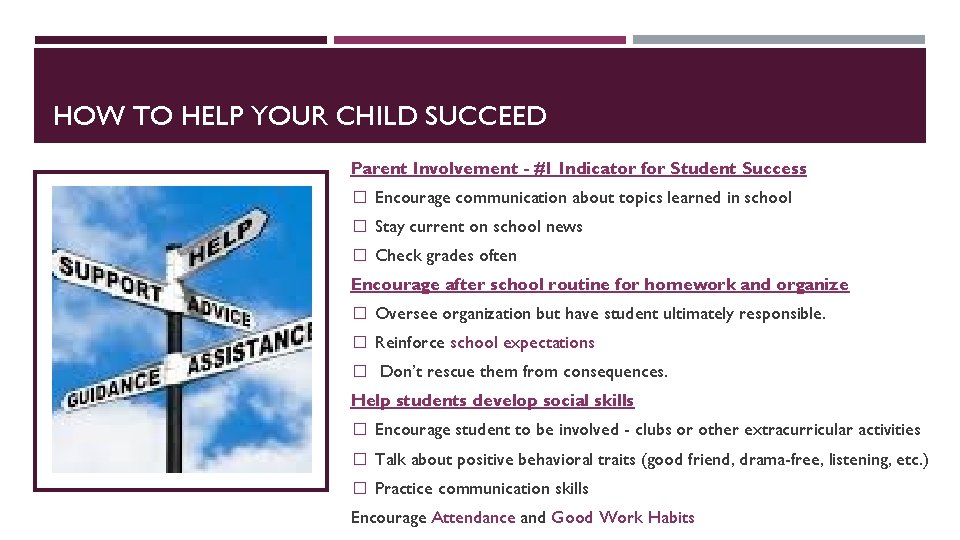 HOW TO HELP YOUR CHILD SUCCEED

HELP
SUPPORT
ADVICE
ASSISTANCE
GUIDANCE

Parent Involvement - #1 Indicator for Student Success

☐ Encourage communication about topics learned in school

☐ Stay current on school news

☐ Check grades often

Encourage after school routine for homework and organize

☐ Oversee organization but have student ultimately responsible.

☐ Reinforce school expectations

☐ Don't rescue them from consequences.

Help students develop social skills

☐ Encourage student to be involved - clubs or other extracurricular activities

☐ Talk about positive behavioral traits (good friend, drama-free, listening, etc.)

☐ Practice communication skills

Encourage Attendance and Good Work Habits